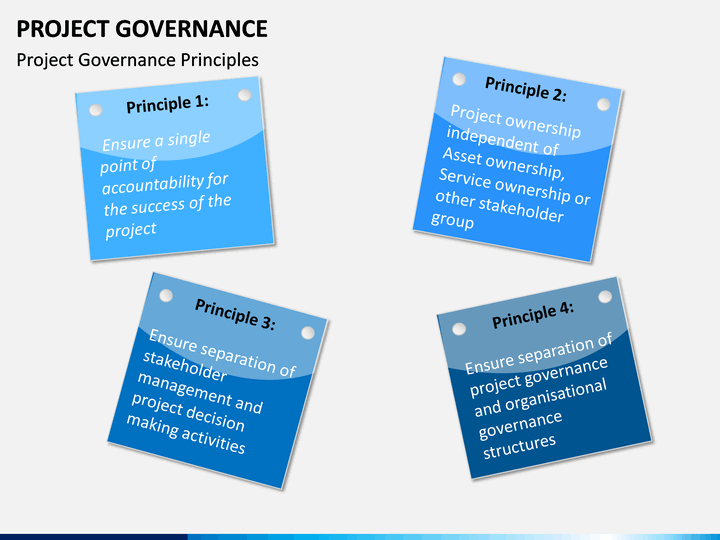 PROJECT GOVERNANCE

Project Governance Principles

Principle 1:

Ensure a single point of accountability for the success of the project

Principle 2:

Project ownership independent of Asset ownership, Service ownership or other stakeholder group

Principle 3:

Ensure separation of stakeholder management and project decision making activities

Principle 4:

Ensure separation of project governance and organisational governance structures